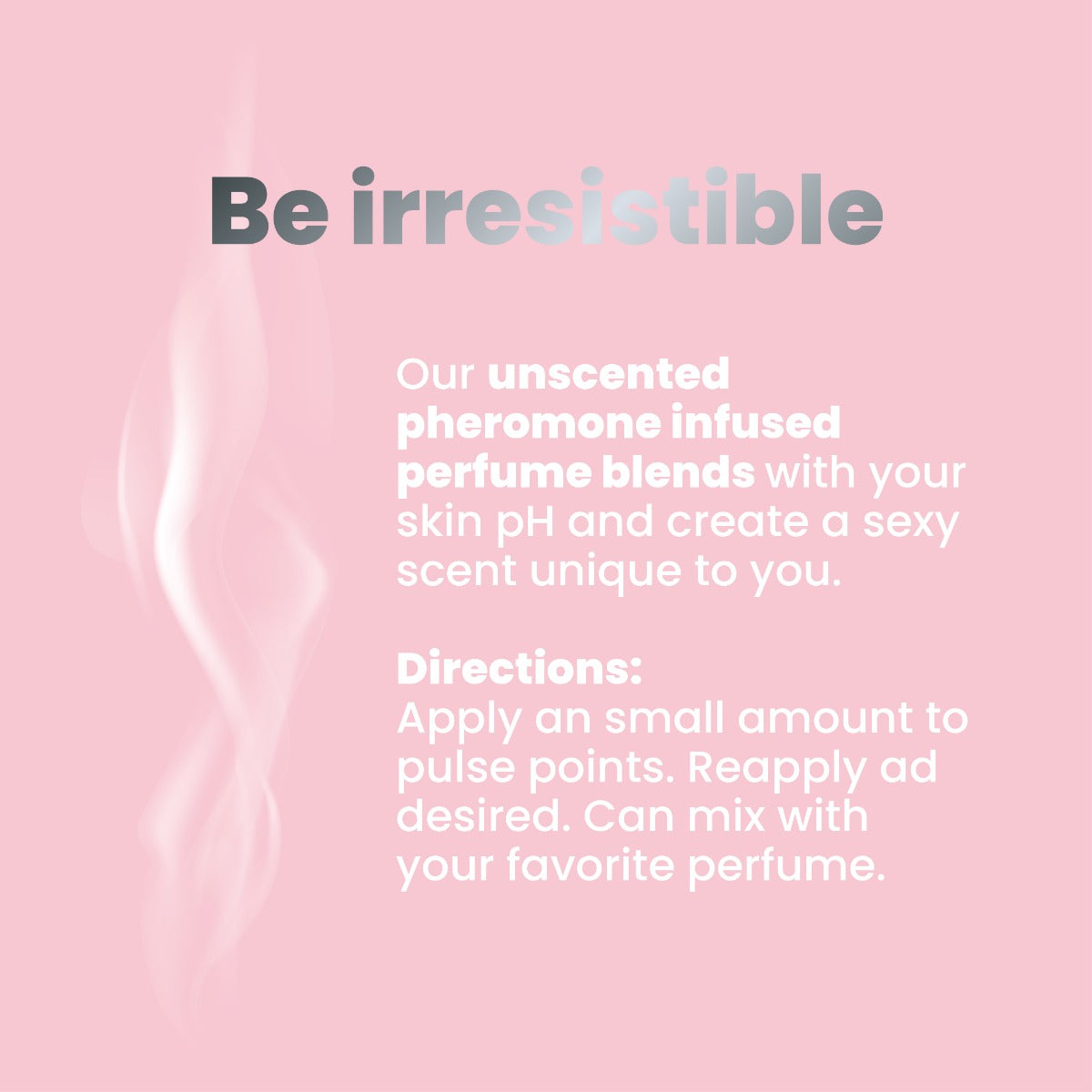 Be irresistible

Our unscented pheromone infused perfume blends with your skin pH and create a sexy scent unique to you.

Directions:
Apply an small amount to pulse points. Reapply ad desired. Can mix with your favorite perfume.